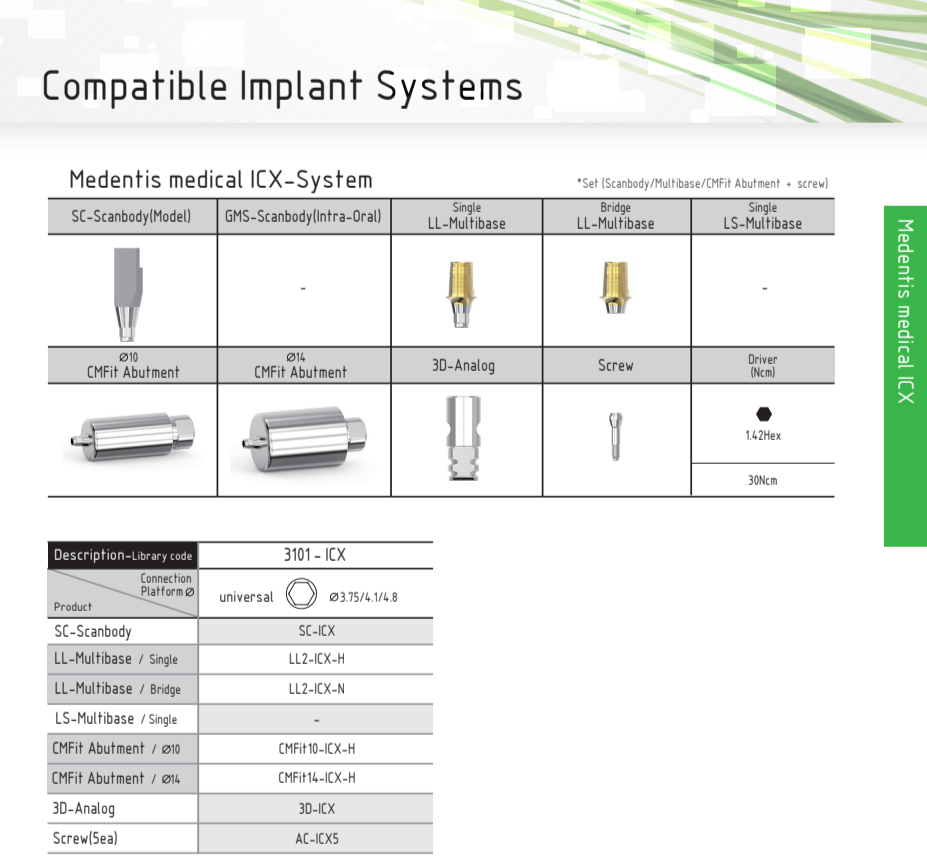 Compatible Implant Systems

Medentis medical ICX-System

*Set (Scanbody/Multibase/CMFit Abutment + screw)

| SC-Scanbody(Model) | GMS-Scanbody(Intra-Oral) | Single LL-Multibase | Bridge LL-Multibase | Single LS-Multibase |
|---|---|---|---|---|
| | - | | | - |
| Ø10 CMFit Abutment | Ø14 CMFit Abutment | 3D-Analog | Screw | Driver (Ncm) |
| | | | | 1.42Hex |
| | | | | 30Ncm |

Medentis medical ICX

| Description-Library code | 3101 - ICX |
|---|---|
| Connection Platform Ø / Product | universal Ø3.75/4.1/4.8 |
| SC-Scanbody | SC-ICX |
| LL-Multibase / Single | LL2-ICX-H |
| LL-Multibase / Bridge | LL2-ICX-N |
| LS-Multibase / Single | - |
| CMFit Abutment / Ø10 | CMFit10-ICX-H |
| CMFit Abutment / Ø14 | CMFit14-ICX-H |
| 3D-Analog | 3D-ICX |
| Screw(5ea) | AC-ICX5 |